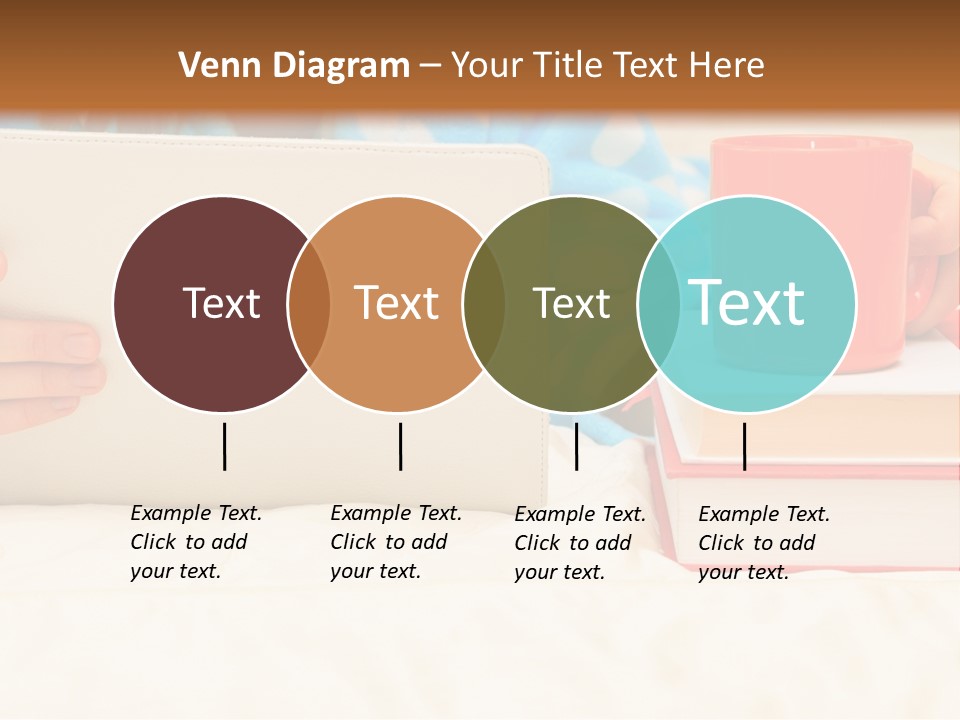 Venn Diagram – Your Title Text Here

Text

Text

Text

Text

Example Text. Click to add your text.

Example Text. Click to add your text.

Example Text. Click to add your text.

Example Text. Click to add your text.